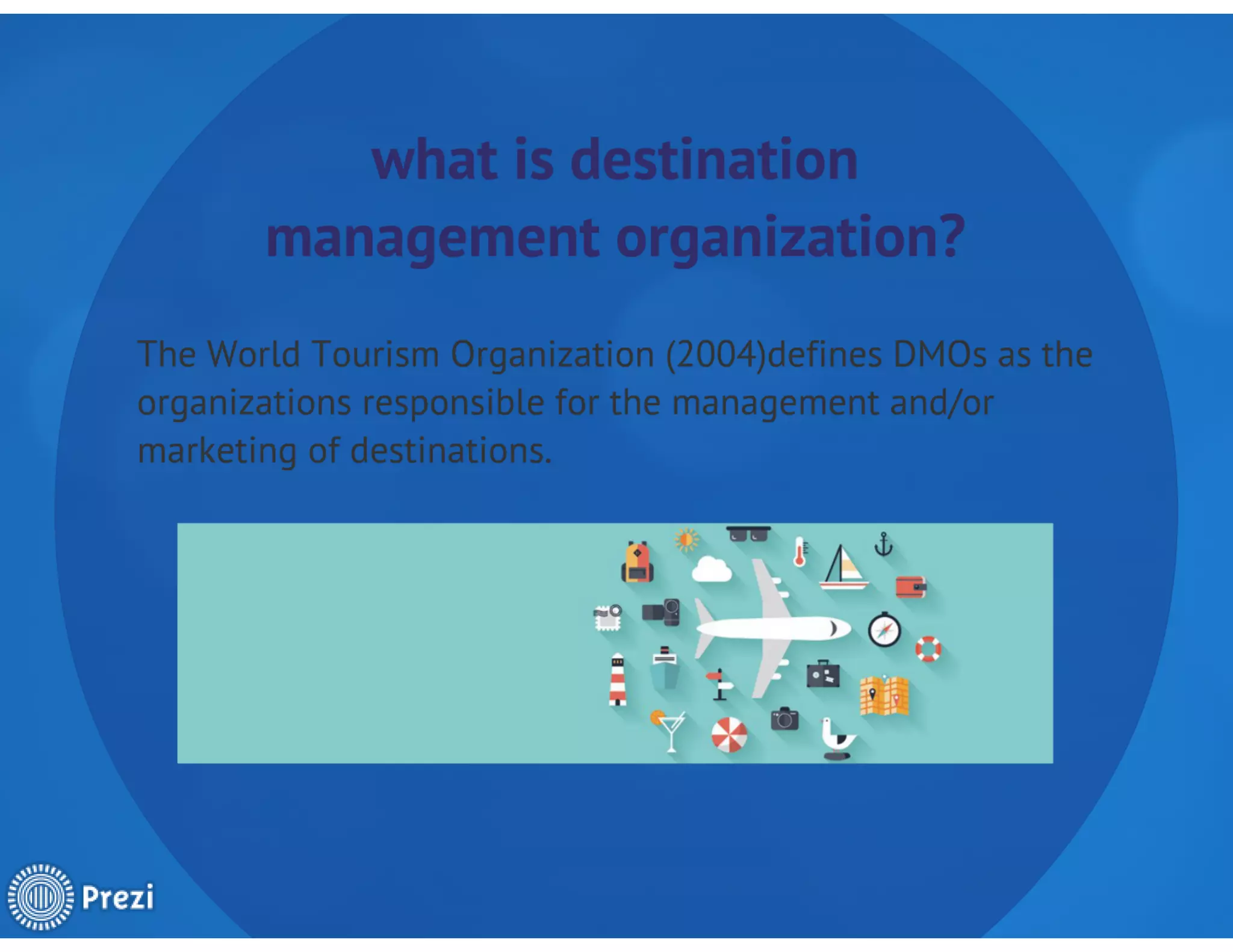 what is destination management organization?

The World Tourism Organization (2004)defines DMOs as the organizations responsible for the management and/or marketing of destinations.

Prezi